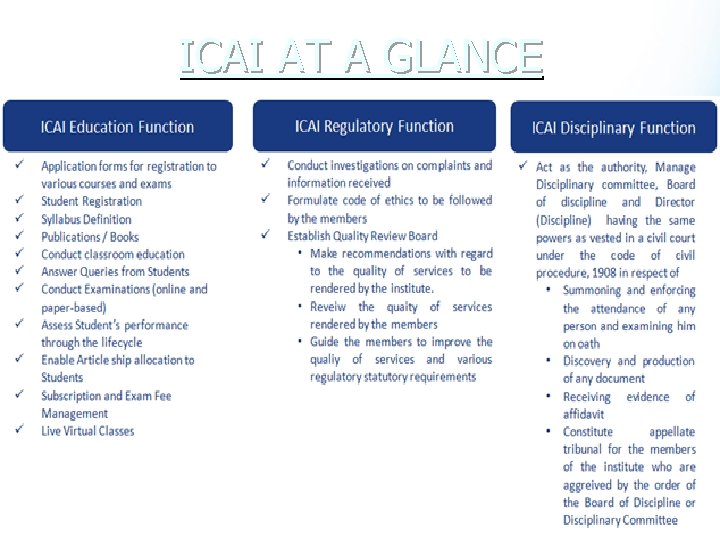 ICAI AT A GLANCE

ICAI Education Function

✓ Application forms for registration to various courses and exams
✓ Student Registration
✓ Syllabus Definition
✓ Publications / Books
✓ Conduct classroom education
✓ Answer Queries from Students
✓ Conduct Examinations (online and paper-based)
✓ Assess Student's performance through the lifecycle
✓ Enable Article ship allocation to Students
✓ Subscription and Exam Fee Management
✓ Live Virtual Classes

ICAI Regulatory Function

✓ Conduct investigations on complaints and information received
✓ Formulate code of ethics to be followed by the members
✓ Establish Quality Review Board
• Make recommendations with regard to the quality of services to be rendered by the institute.
• Reveiw the quality of services rendered by the members
• Guide the members to improve the qualiy of services and various regulatory statutory requirements

ICAI Disciplinary Function

✓ Act as the authority, Manage Disciplinary committee, Board of discipline and Director (Discipline) having the same powers as vested in a civil court under the code of civil procedure, 1908 in respect of
• Summoning and enforcing the attendance of any person and examining him on oath
• Discovery and production of any document
• Receiving evidence of affidavit
• Constitute appellate tribunal for the members of the institute who are aggreived by the order of the Board of Discipline or Disciplinary Committee